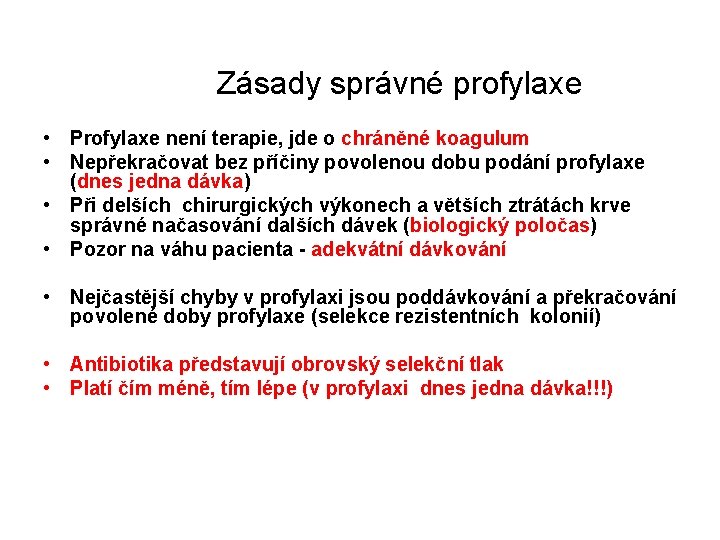 Zásady správné profylaxe

• Profylaxe není terapie, jde o chráněné koagulum
• Nepřekračovat bez příčiny povolenou dobu podání profylaxe (dnes jedna dávka)
• Při delších chirurgických výkonech a větších ztrátách krve správné načasování dalších dávek (biologický poločas)
• Pozor na váhu pacienta - adekvátní dávkování

• Nejčastější chyby v profylaxi jsou poddávkování a překračování povolené doby profylaxe (selekce rezistentních kolonií)

• Antibiotika představují obrovský selekční tlak
• Platí čím méně, tím lépe (v profylaxi dnes jedna dávka!!!)